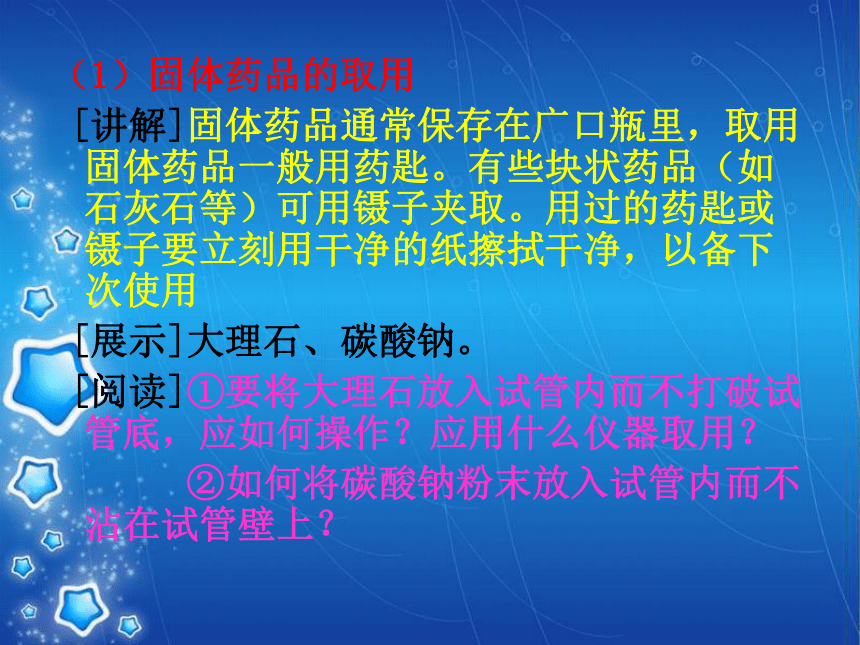 （1）固体药品的取用

[讲解]固体药品通常保存在广口瓶里，取用固体药品一般用药匙。有些块状药品（如石灰石等）可用镊子夹取。用过的药匙或镊子要立刻用干净的纸擦拭干净，以备下次使用

[展示]大理石、碳酸钠。

[阅读]①要将大理石放入试管内而不打破试管底，应如何操作？应用什么仪器取用？

②如何将碳酸钠粉末放入试管内而不沾在试管壁上？